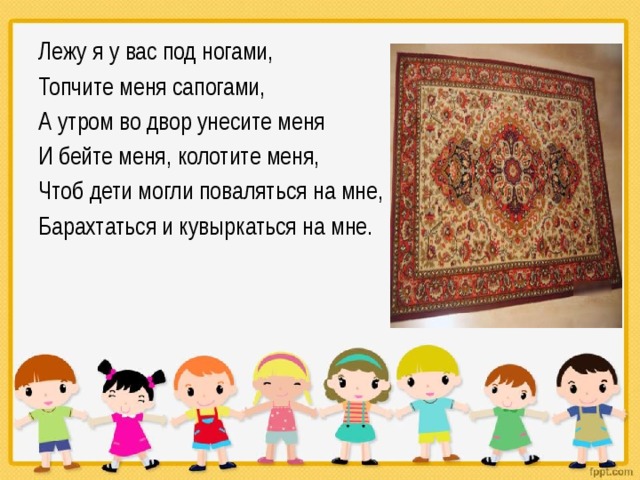 Лежу я у вас под ногами,
Топчите меня сапогами,
А утром во двор унесите меня
И бейте меня, колотите меня,
Чтоб дети могли поваляться на мне,
Барахтаться и кувыркаться на мне.

fppt.com